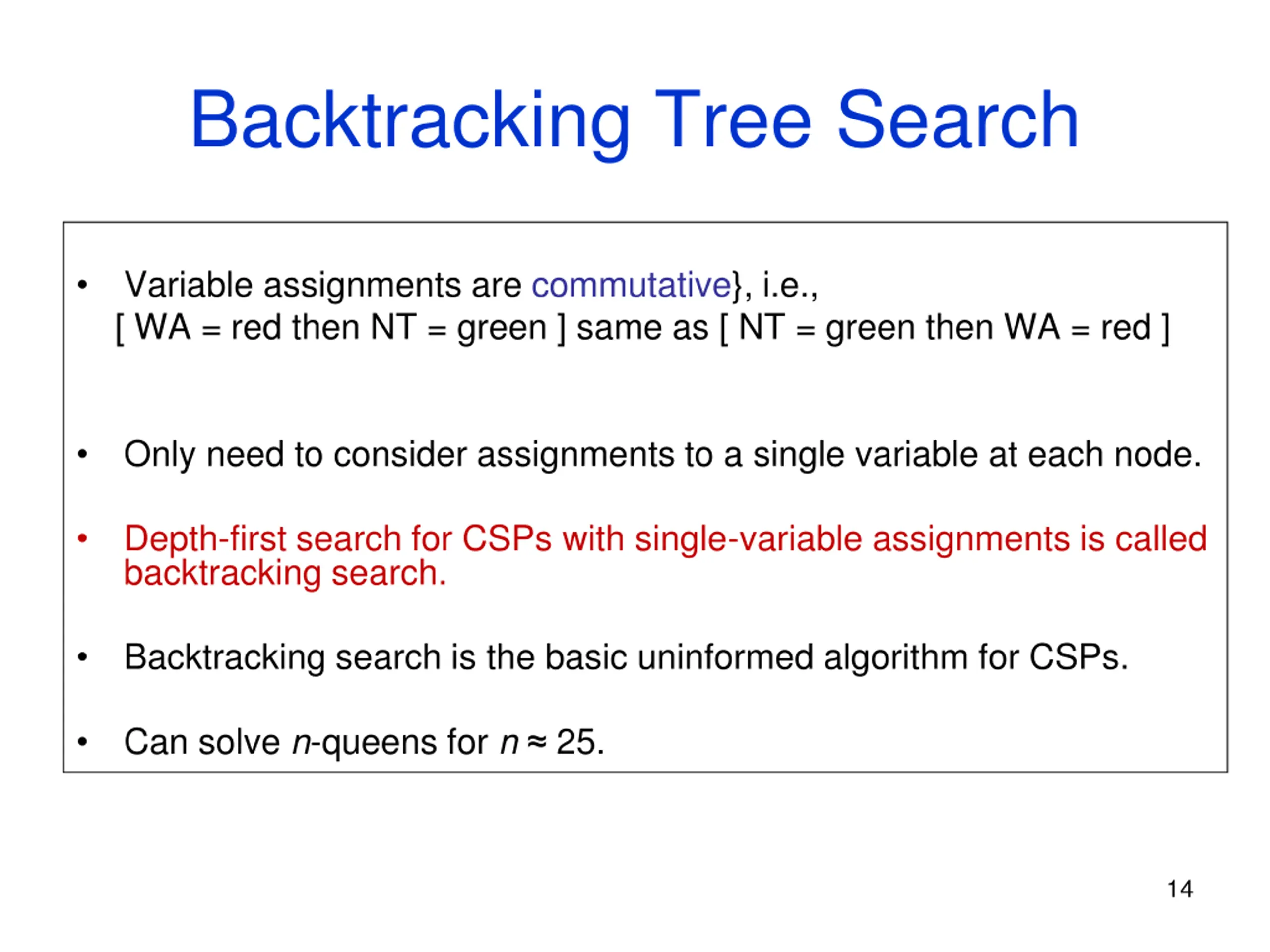 Backtracking Tree Search

• Variable assignments are commutative}, i.e., [ WA = red then NT = green ] same as [ NT = green then WA = red ]

• Only need to consider assignments to a single variable at each node.

• Depth-first search for CSPs with single-variable assignments is called backtracking search.

• Backtracking search is the basic uninformed algorithm for CSPs.

• Can solve $n$-queens for $n \approx 25$.

14